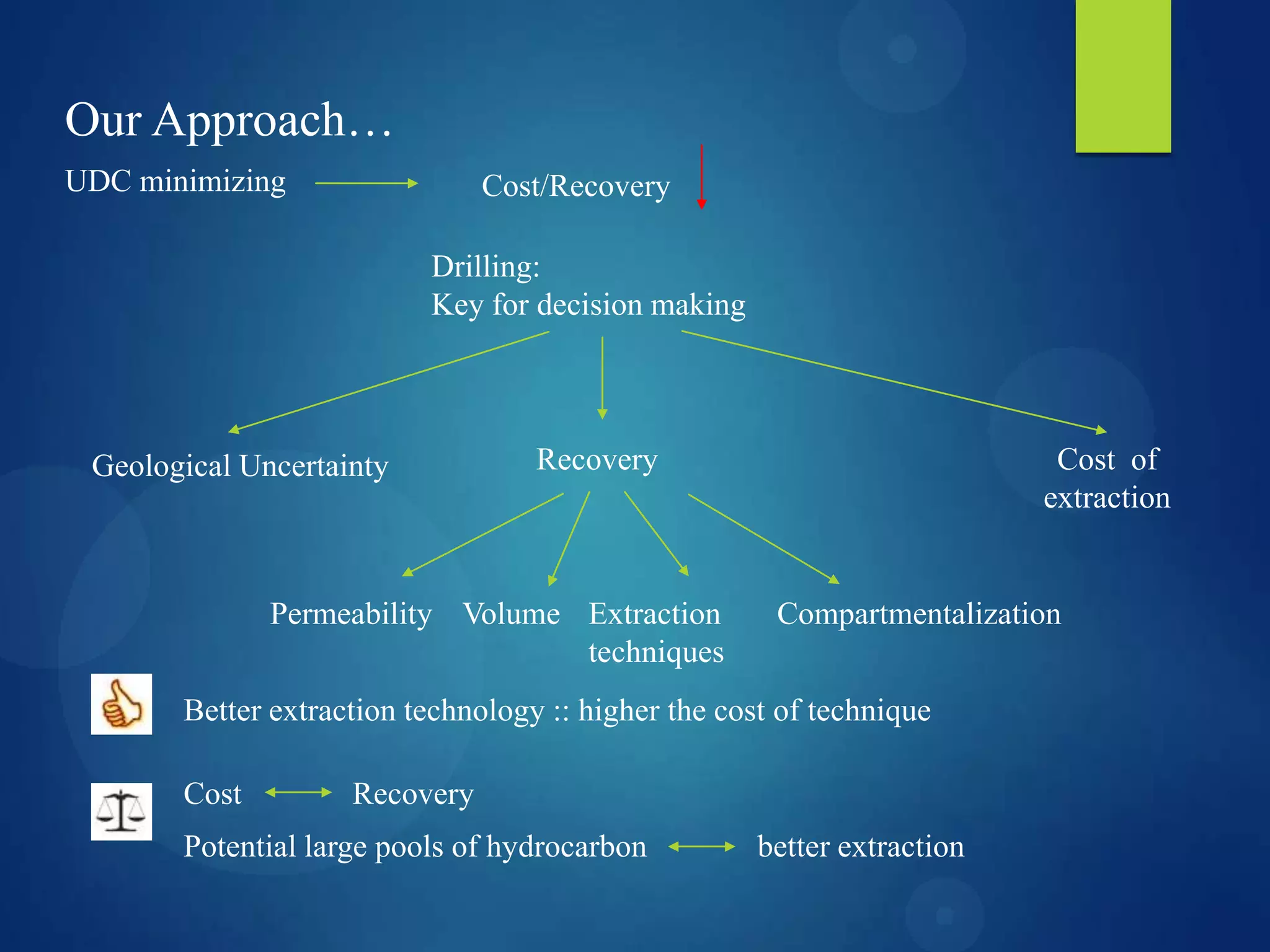 Our Approach…

UDC minimizing Cost/Recovery

Drilling:
Key for decision making

Geological Uncertainty

Recovery

Cost of extraction

Permeability

Volume

Extraction techniques

Compartmentalization

Better extraction technology :: higher the cost of technique

Cost Recovery

Potential large pools of hydrocarbon better extraction